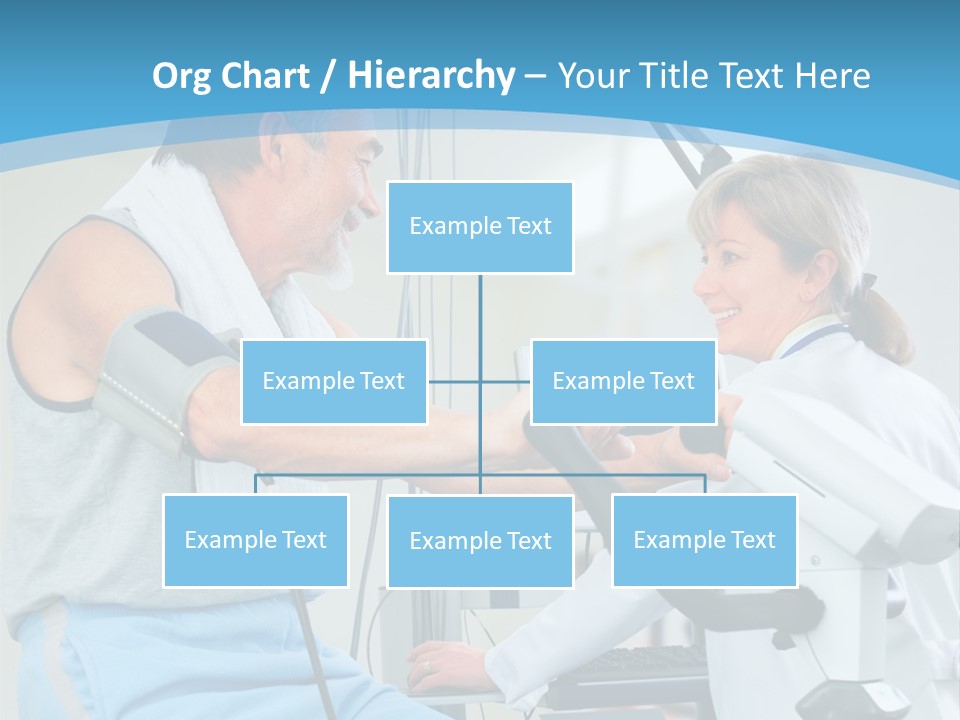 Org Chart / Hierarchy – Your Title Text Here

Example Text

Example Text

Example Text

Example Text

Example Text

Example Text